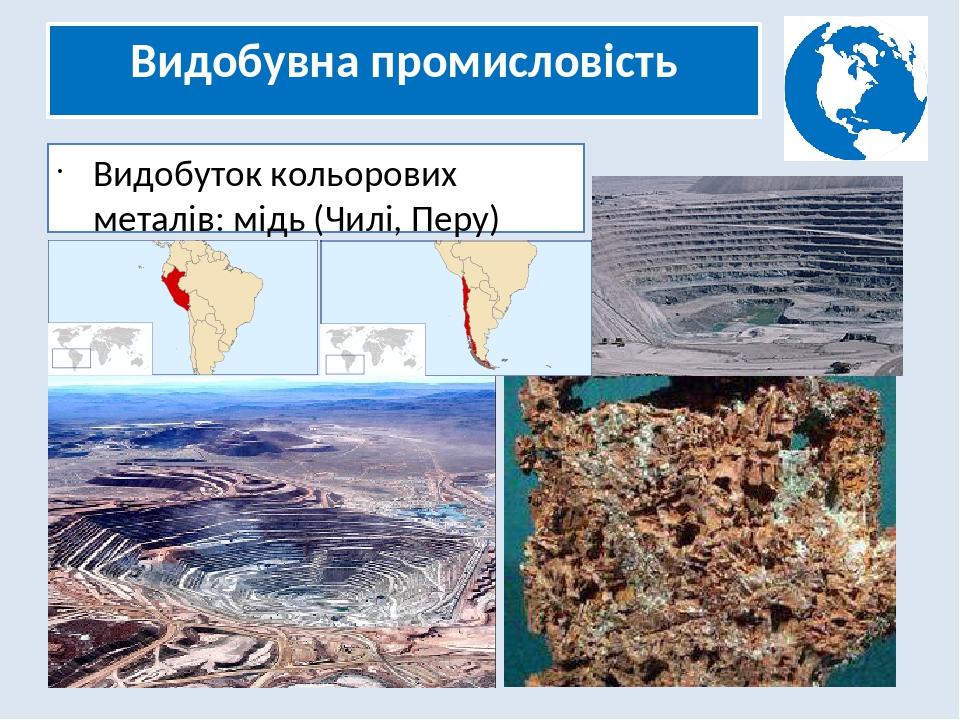 Видобувна промисловість

· Видобуток кольорових металів: мідь (Чилі, Перу)